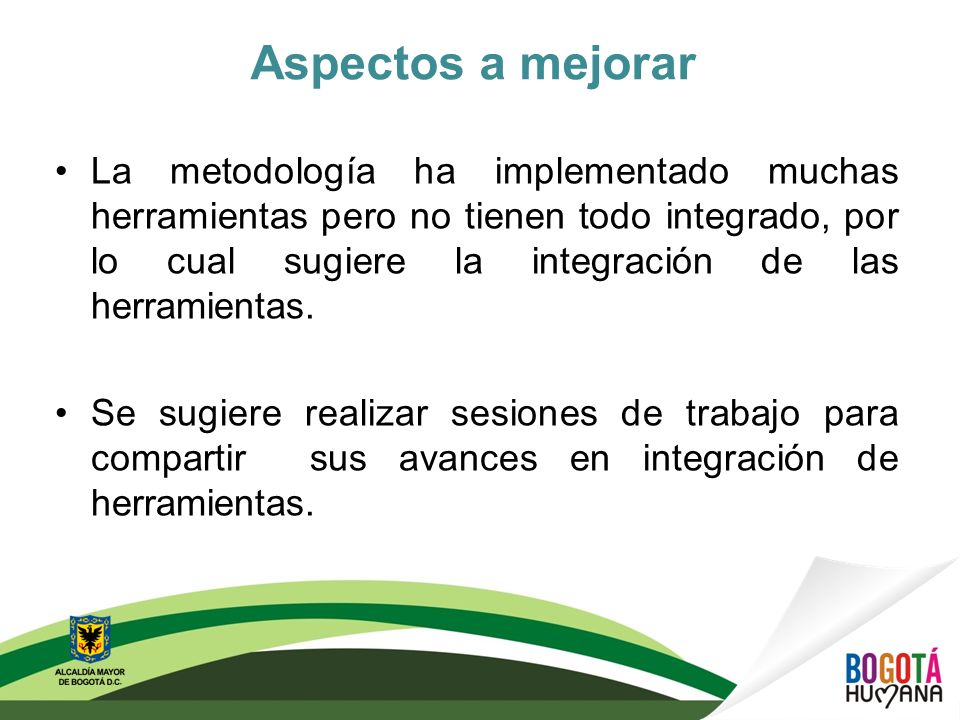 Aspectos a mejorar

• La metodología ha implementado muchas herramientas pero no tienen todo integrado, por lo cual sugiere la integración de las herramientas.

• Se sugiere realizar sesiones de trabajo para compartir sus avances en integración de herramientas.

ALCALDÍA MAYOR DE BOGOTÁ D.C.

BOGOTÁ HUMANA